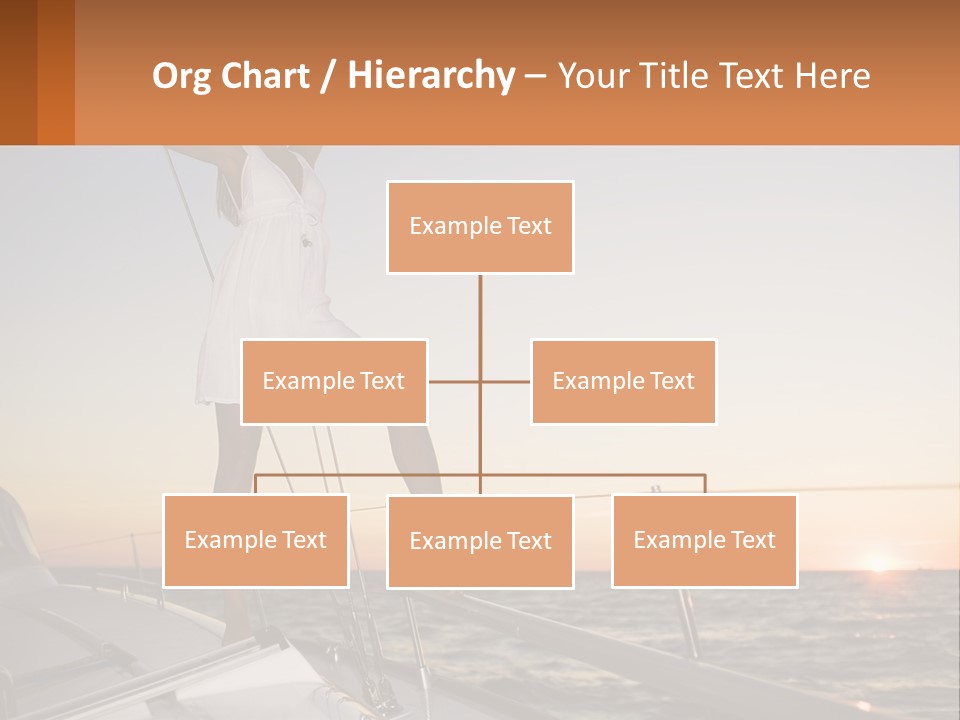 Org Chart / Hierarchy – Your Title Text Here

Example Text

Example Text

Example Text

Example Text

Example Text

Example Text